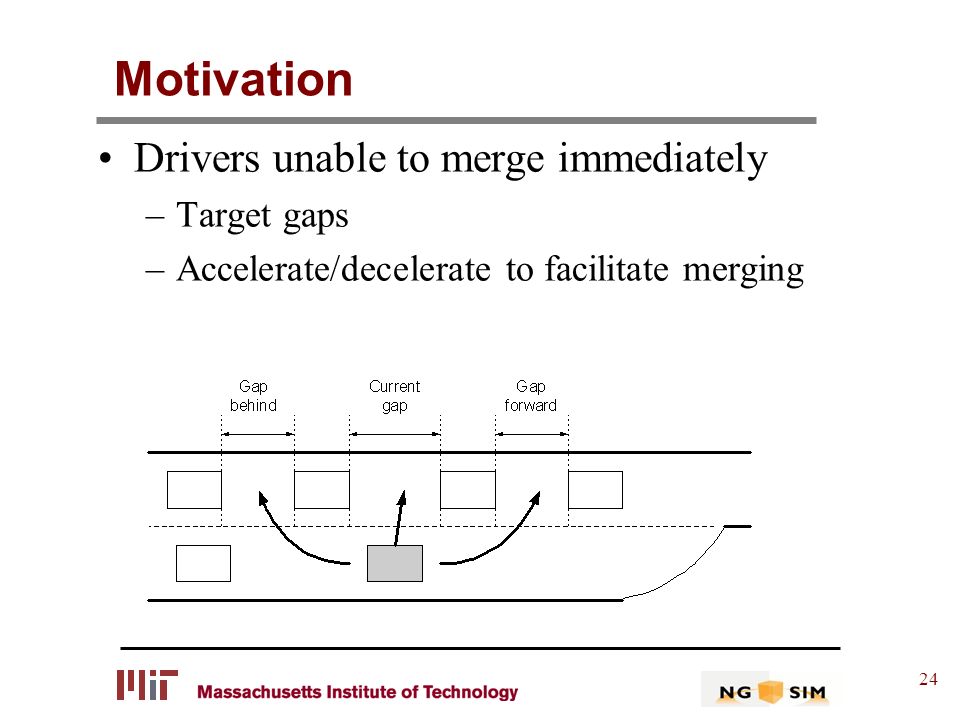 Motivation

• Drivers unable to merge immediately
– Target gaps
– Accelerate/decelerate to facilitate merging

Gap behind

Current gap

Gap forward

MIT Massachusetts Institute of Technology

NG SIM

24